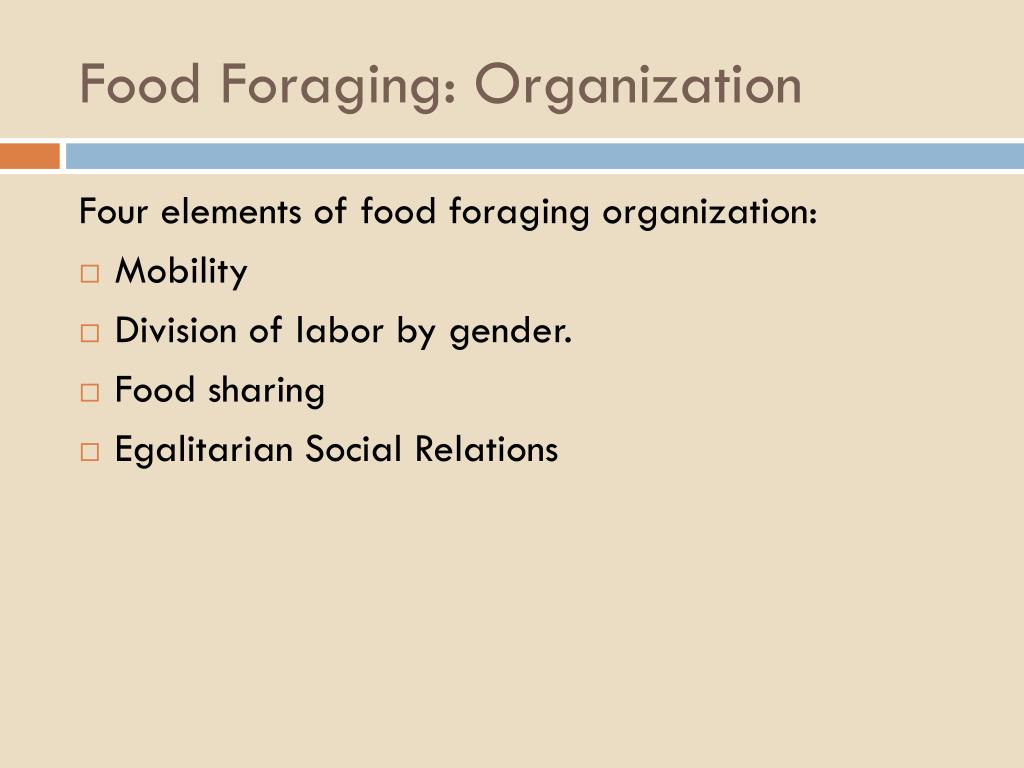 Food Foraging: Organization

Four elements of food foraging organization:

□ Mobility
□ Division of labor by gender.
□ Food sharing
□ Egalitarian Social Relations